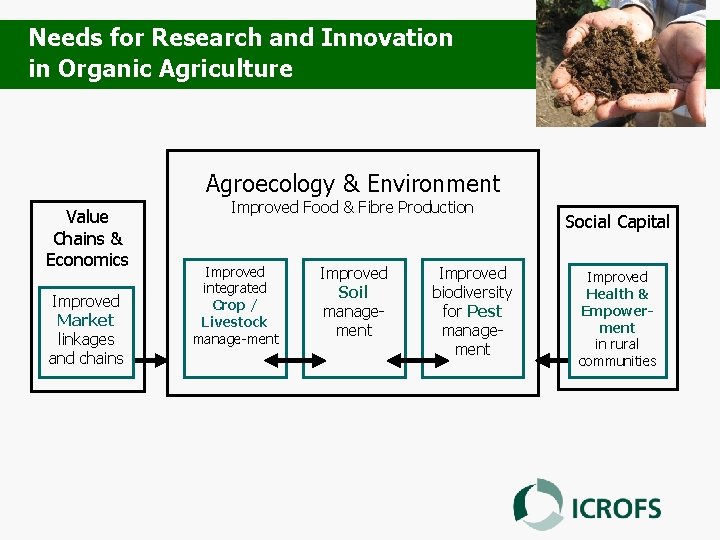 Needs for Research and Innovation in Organic Agriculture

Value Chains & Economics

Improved Market linkages and chains

Agroecology & Environment
Improved Food & Fibre Production

Improved integrated Crop / Livestock manage-ment

Improved Soil management

Improved biodiversity for Pest management

Social Capital

Improved Health & Empowerment in rural communities

ICROFS